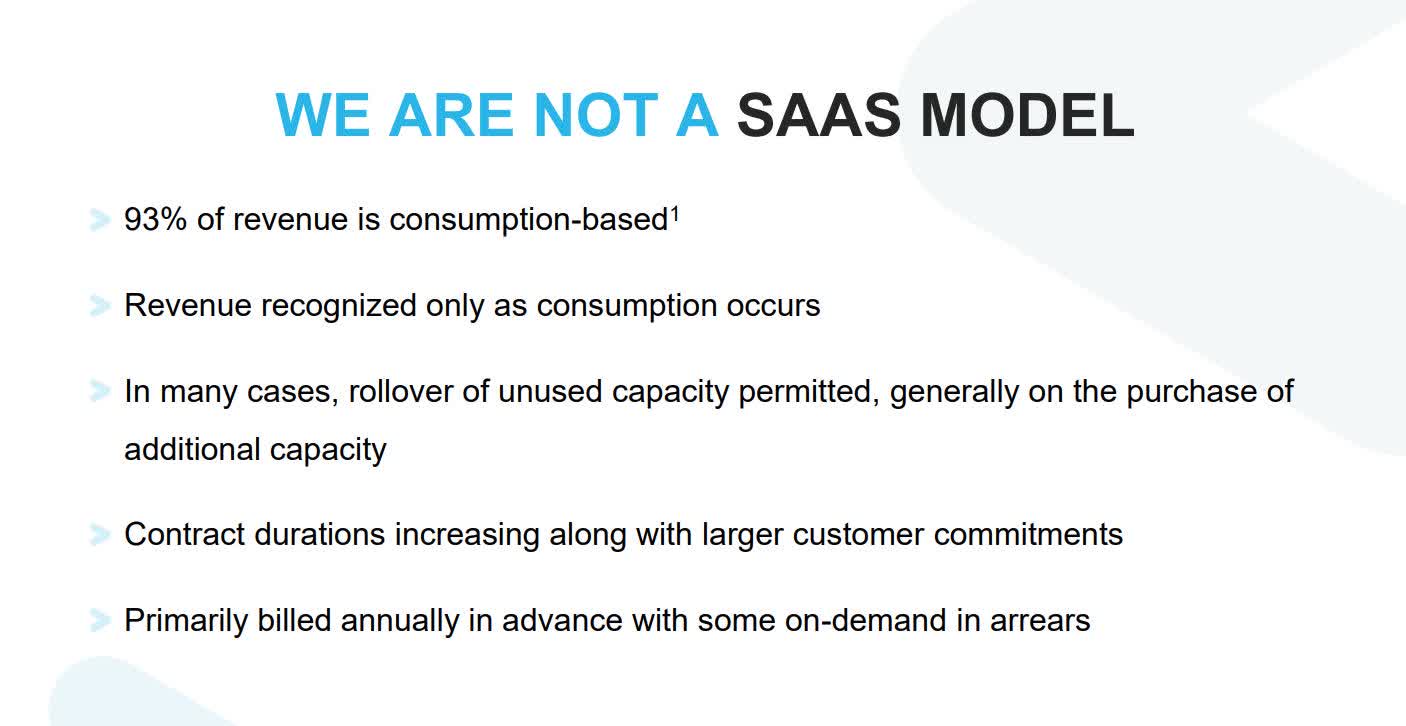 WE ARE NOT A SAAS MODEL

93% of revenue is consumption-based$^1$

Revenue recognized only as consumption occurs

In many cases, rollover of unused capacity permitted, generally on the purchase of additional capacity

Contract durations increasing along with larger customer commitments

Primarily billed annually in advance with some on-demand in arrears